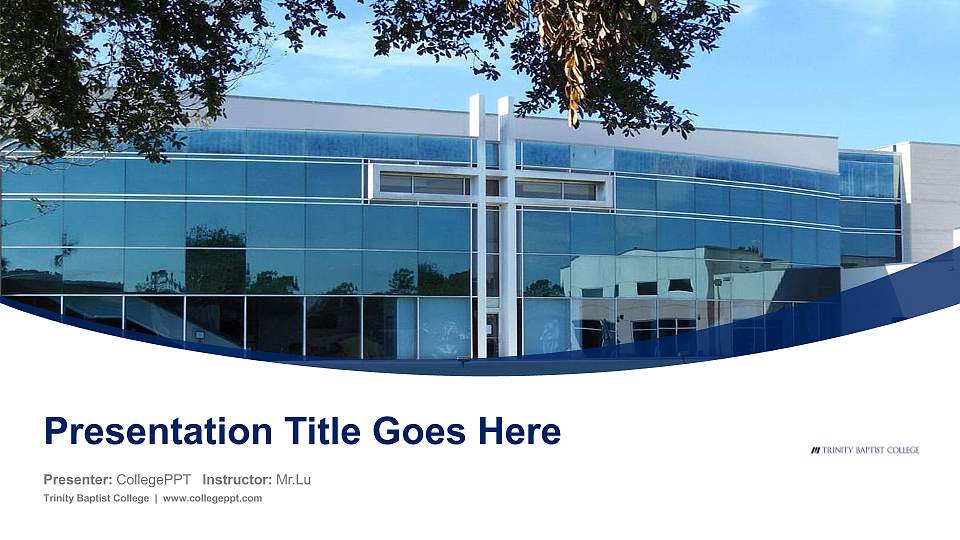 Presentation Title Goes Here

TRINITY BAPTIST COLLEGE

Presenter: CollegePPT Instructor: Mr.Lu

Trinity Baptist College | www.collegeppt.com